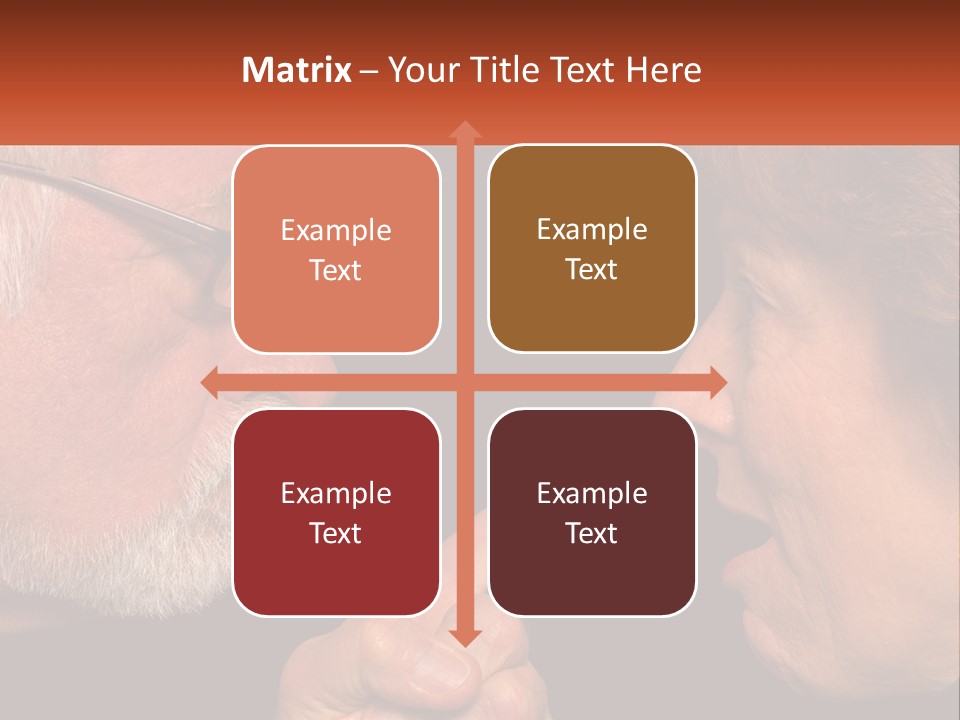 Matrix – Your Title Text Here

Example Text

Example Text

Example Text

Example Text